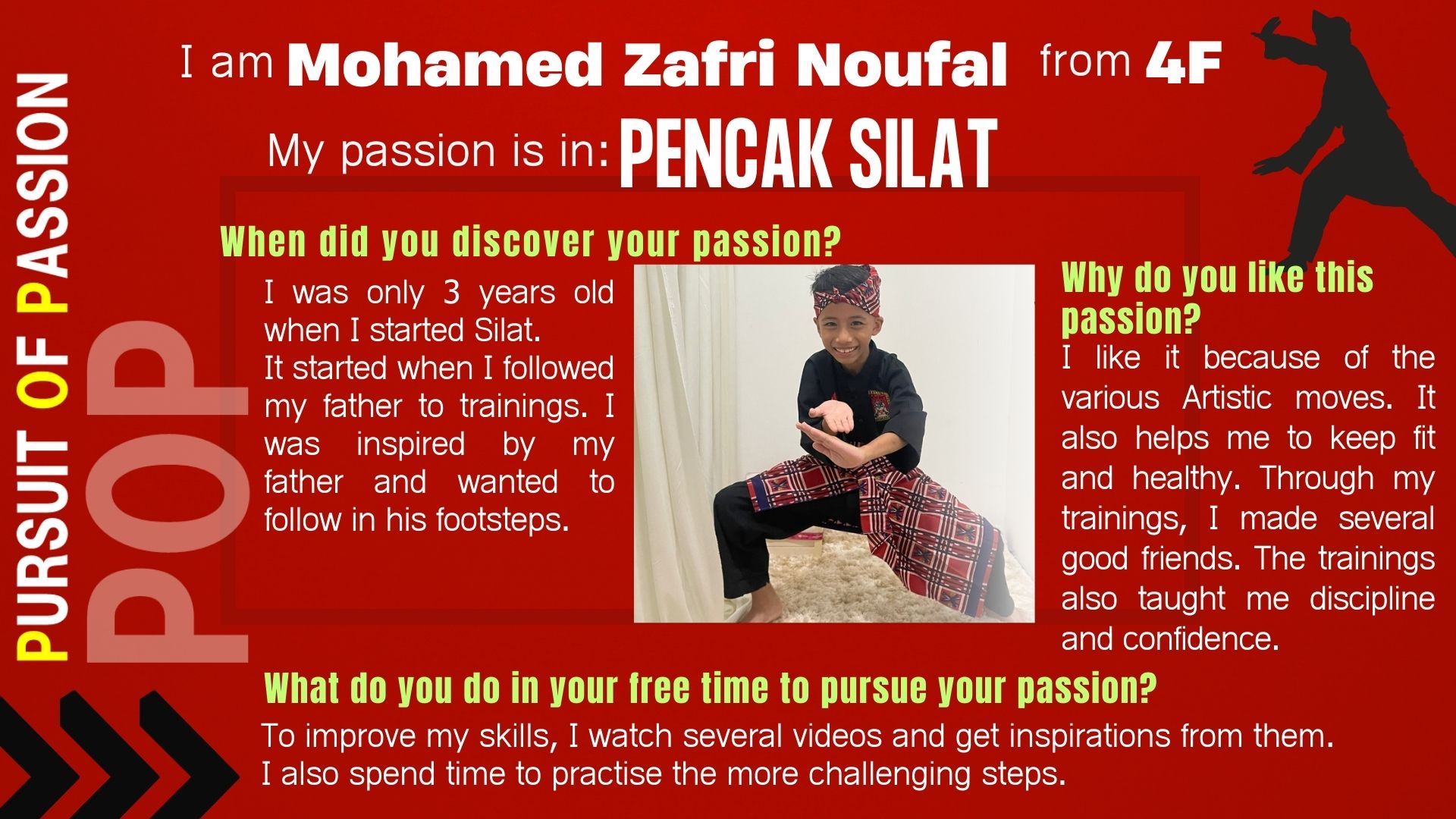 PURSUIT OF PASSION

POP

I am Mohamed Zafri Noufal from 4F

My passion is in: PENCAK SILAT

When did you discover your passion?

I was only 3 years old when I started Silat. It started when I followed my father to trainings. I was inspired by my father and wanted to follow in his footsteps.

Why do you like this passion?

I like it because of the various Artistic moves. It also helps me to keep fit and healthy. Through my trainings, I made several good friends. The trainings also taught me discipline and confidence.

What do you do in your free time to pursue your passion?

To improve my skills, I watch several videos and get inspirations from them. I also spend time to practise the more challenging steps.